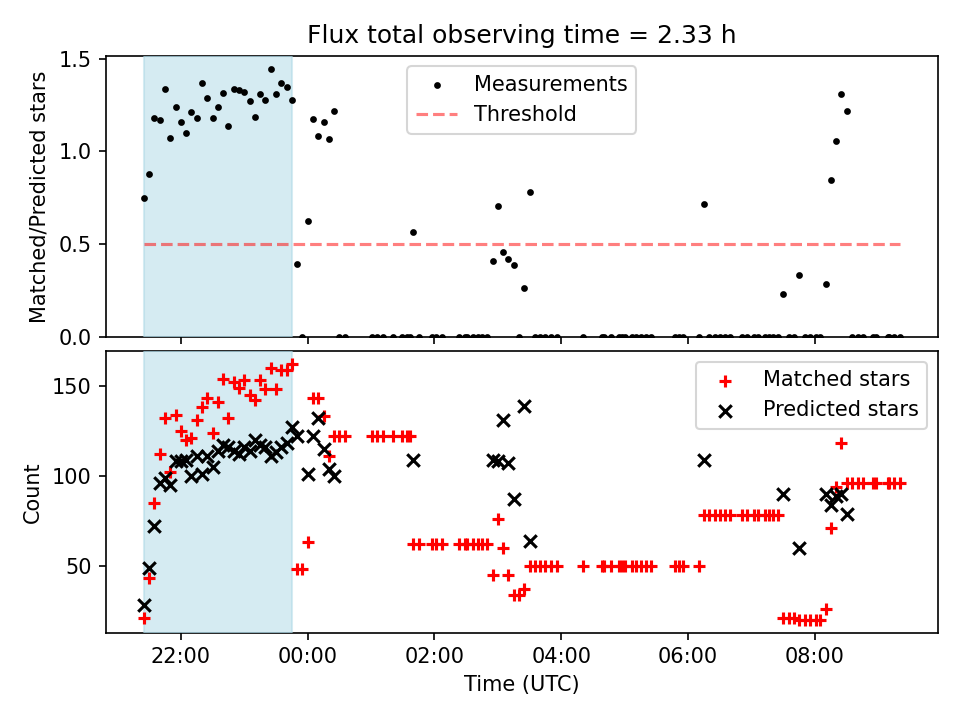 Flux total observing time = 2.33 h

Matched/Predicted stars

1.5
1.0
0.5
0.0

Measurements
Threshold

Count

150
100
50

Matched stars
Predicted stars

22:00
00:00
02:00
04:00
06:00
08:00

Time (UTC)